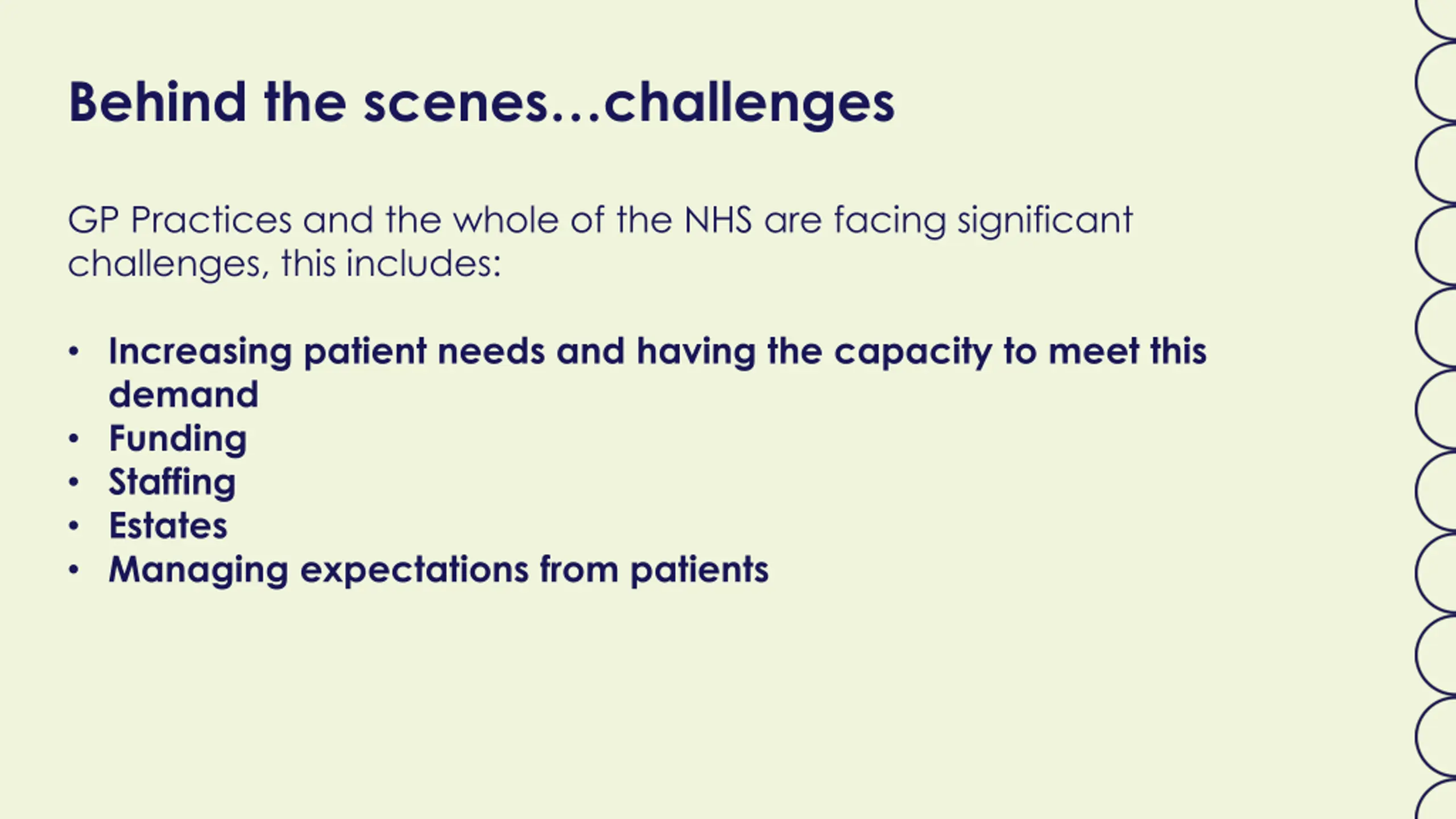 Behind the scenes…challenges

GP Practices and the whole of the NHS are facing significant challenges, this includes:

• Increasing patient needs and having the capacity to meet this demand
• Funding
• Staffing
• Estates
• Managing expectations from patients